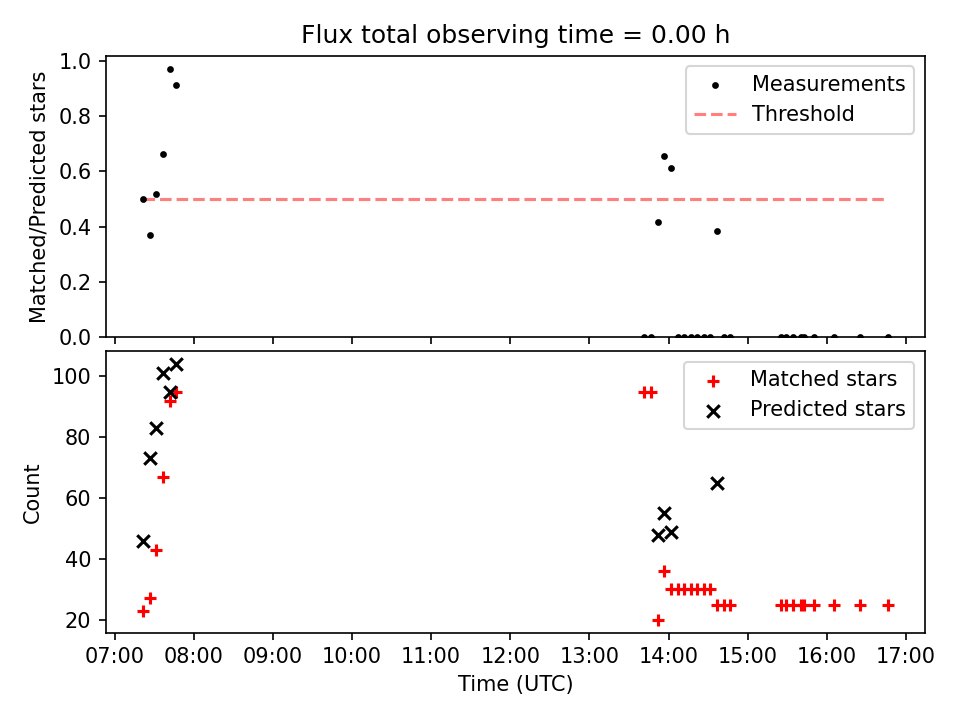 Flux total observing time = 0.00 h

Matched/Predicted stars

1.0
0.8
0.6
0.4
0.2
0.0

Measurements
Threshold

Count

100
80
60
40
20

Matched stars
Predicted stars

07:00 08:00 09:00 10:00 11:00 12:00 13:00 14:00 15:00 16:00 17:00

Time (UTC)